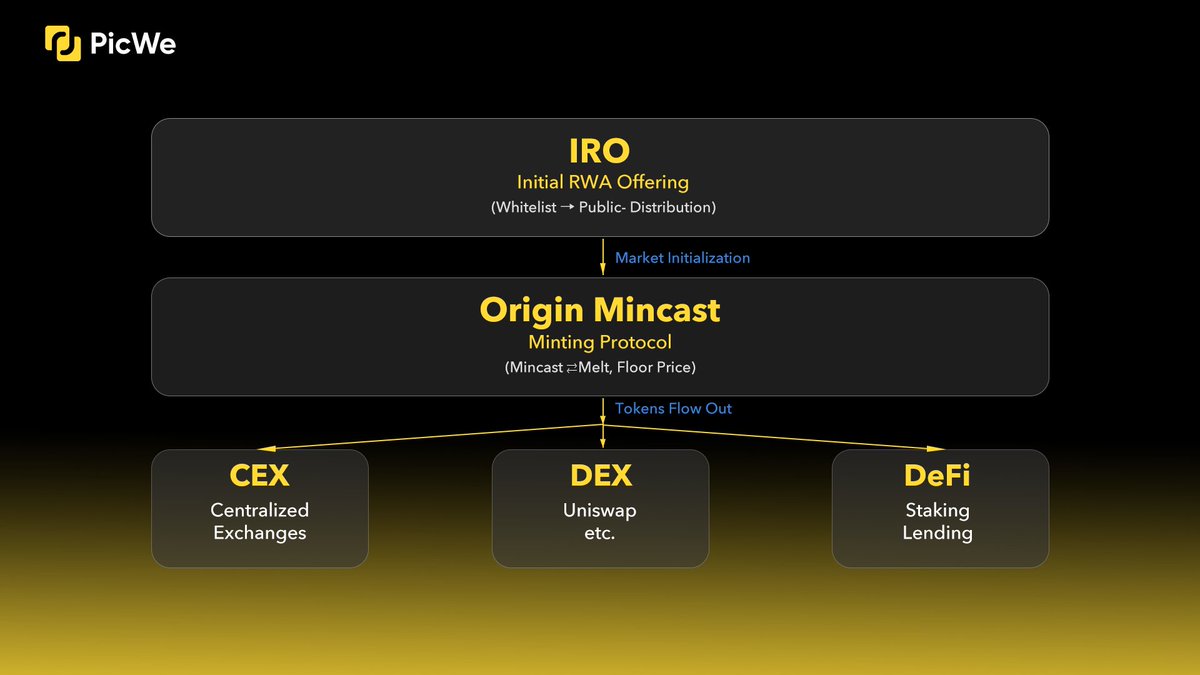 PicWe

IRO
Initial RWA Offering
(Whitelist → Public- Distribution)

Market Initialization

Origin Mincast
Minting Protocol
(Mincast ⇄ Melt, Floor Price)

Tokens Flow Out

CEX
Centralized Exchanges

DEX
Uniswap etc.

DeFi
Staking Lending